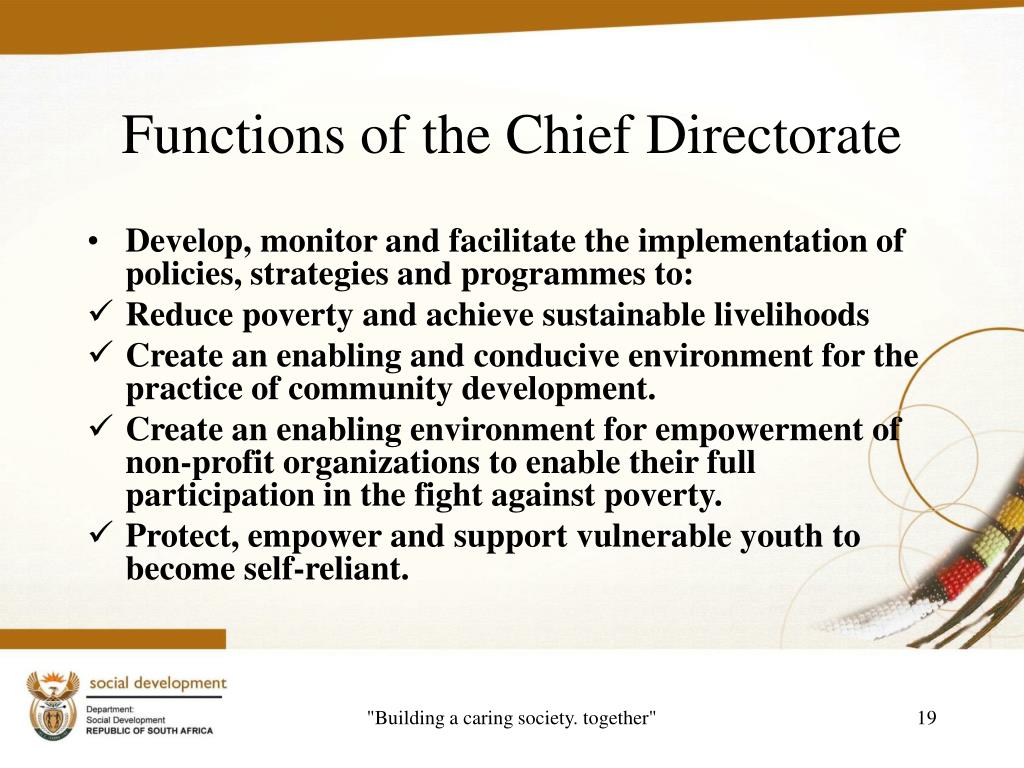 Functions of the Chief Directorate

• Develop, monitor and facilitate the implementation of policies, strategies and programmes to:
✓ Reduce poverty and achieve sustainable livelihoods
✓ Create an enabling and conducive environment for the practice of community development.
✓ Create an enabling environment for empowerment of non-profit organizations to enable their full participation in the fight against poverty.
✓ Protect, empower and support vulnerable youth to become self-reliant.

social development
Department:
Social Development
REPUBLIC OF SOUTH AFRICA

"Building a caring society. together"

19